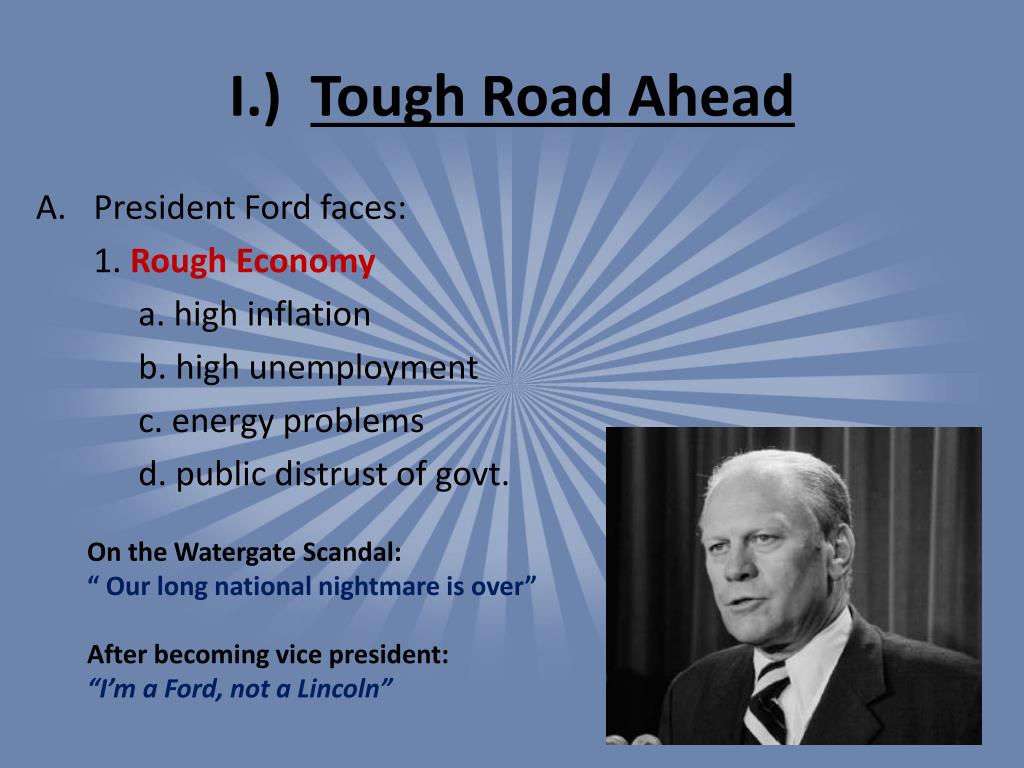 I.) Tough Road Ahead

A. President Ford faces:

1. Rough Economy

a. high inflation

b. high unemployment

c. energy problems

d. public distrust of govt.

On the Watergate Scandal:
“ Our long national nightmare is over”

After becoming vice president:
“I’m a Ford, not a Lincoln”